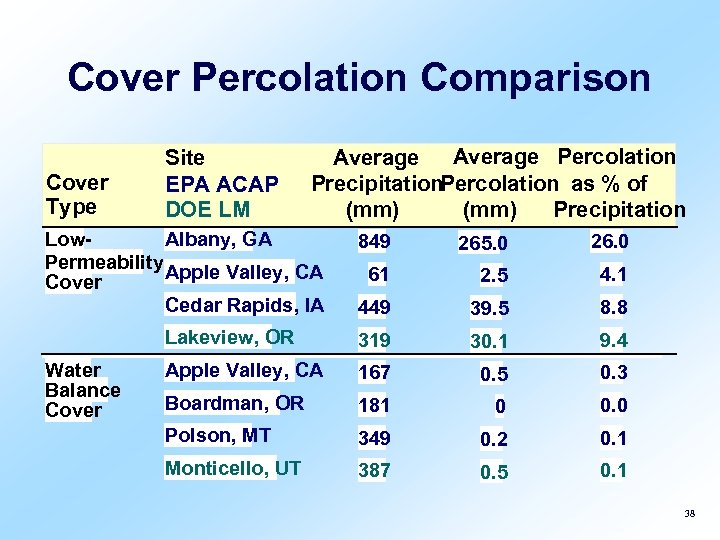 Cover Percolation Comparison

| Cover Type | Site EPA ACAP DOE LM | Average Precipitation (mm) | Average Percolation (mm) | Percolation as % of Precipitation |
|---|---|---|---|---|
| Low-Permeability Cover | Albany, GA | 849 | 265.0 | 26.0 |
| | Apple Valley, CA | 61 | 2.5 | 4.1 |
| | Cedar Rapids, IA | 449 | 39.5 | 8.8 |
| | Lakeview, OR | 319 | 30.1 | 9.4 |
| Water Balance Cover | Apple Valley, CA | 167 | 0.5 | 0.3 |
| | Boardman, OR | 181 | 0 | 0.0 |
| | Polson, MT | 349 | 0.2 | 0.1 |
| | Monticello, UT | 387 | 0.5 | 0.1 |

38